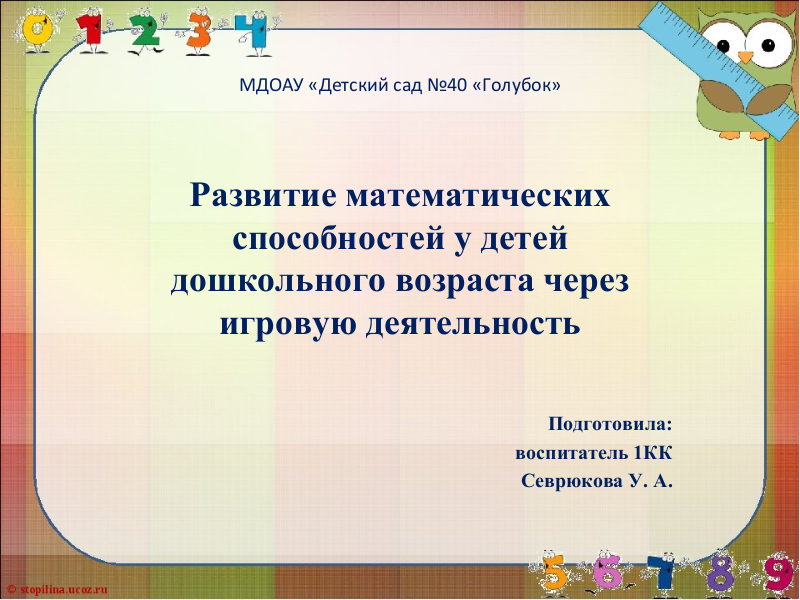 0 1 2 3 4

МДОАУ «Детский сад №40 «Голубок»

Развитие математических способностей у детей дошкольного возраста через игровую деятельность

Подготовила:
воспитатель 1КК
Севрюкова У. А.

5 6 7 8 9

© stopilina.ucoz.ru